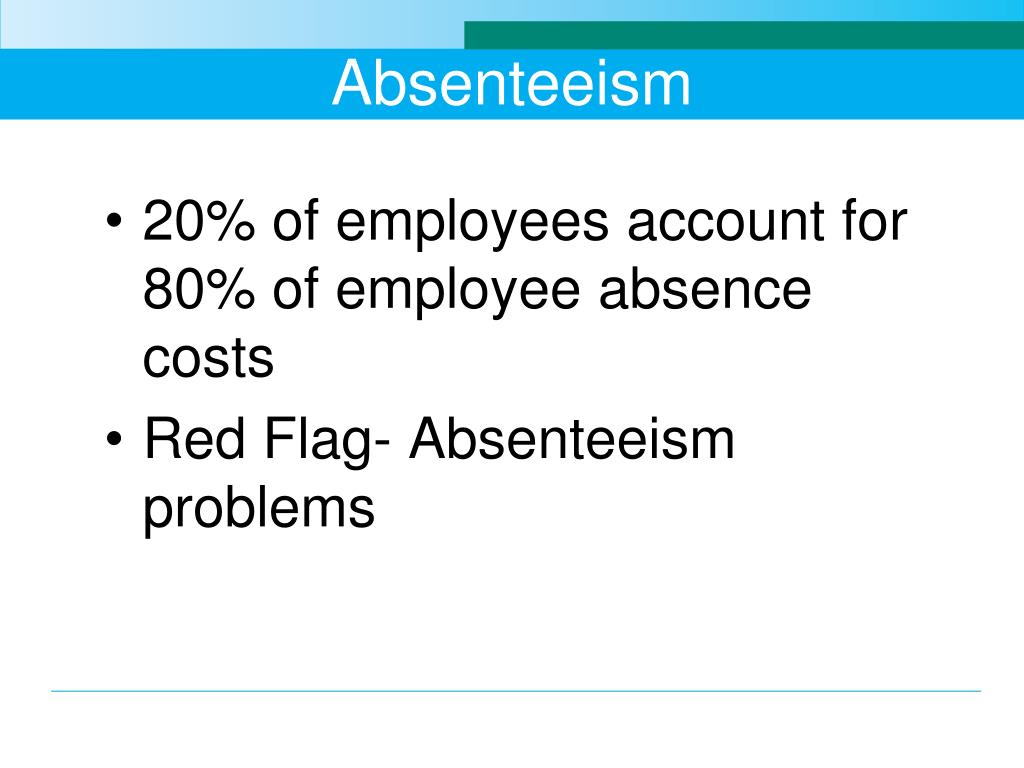 Absenteeism

• 20% of employees account for 80% of employee absence costs
• Red Flag- Absenteeism problems